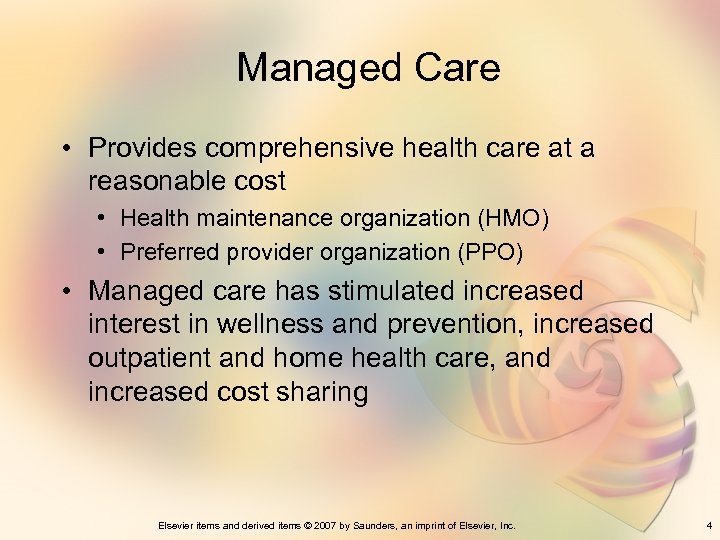 Managed Care

• Provides comprehensive health care at a reasonable cost
  • Health maintenance organization (HMO)
  • Preferred provider organization (PPO)
• Managed care has stimulated increased interest in wellness and prevention, increased outpatient and home health care, and increased cost sharing

Elsevier items and derived items © 2007 by Saunders, an imprint of Elsevier, Inc.

4